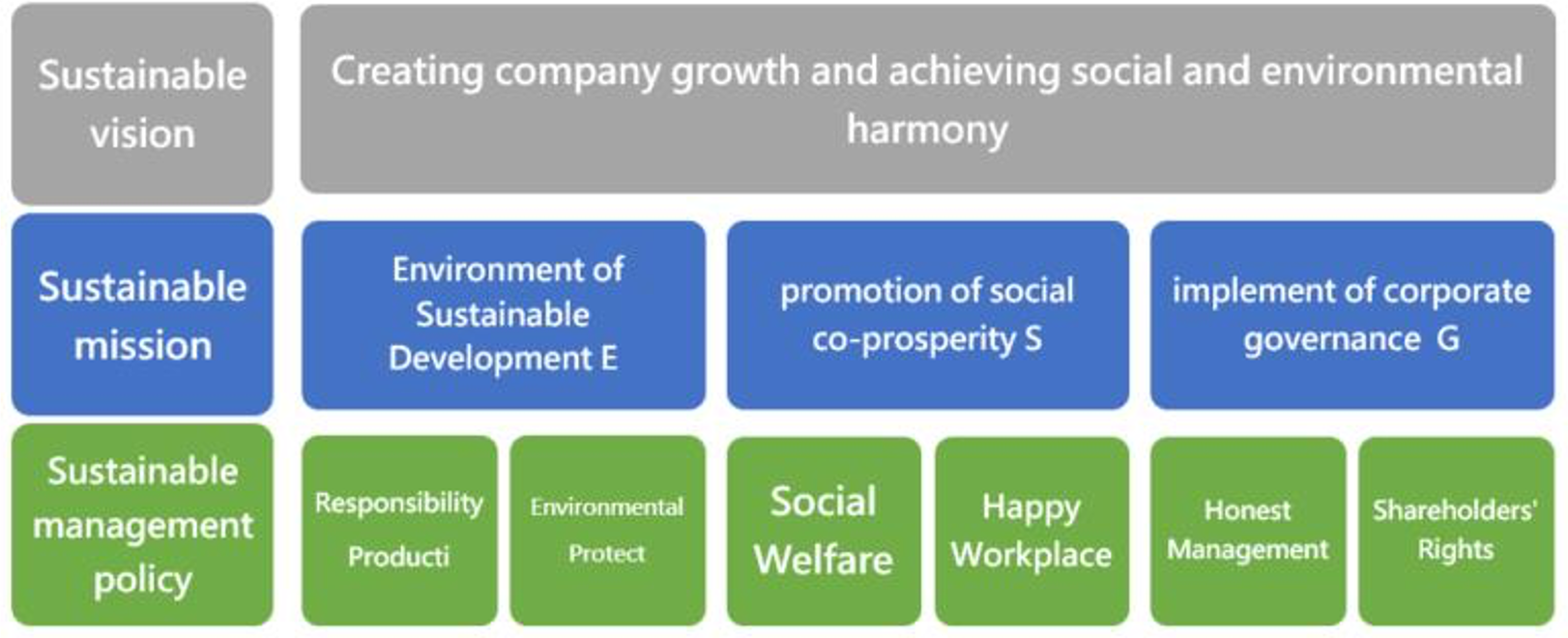 Sustainable vision

Creating company growth and achieving social and environmental harmony

Sustainable mission

Environment of Sustainable Development E

promotion of social co-prosperity S

implement of corporate governance G

Sustainable management policy

Responsibility Producti

Environmental Protect

Social Welfare

Happy Workplace

Honest Management

Shareholders' Rights